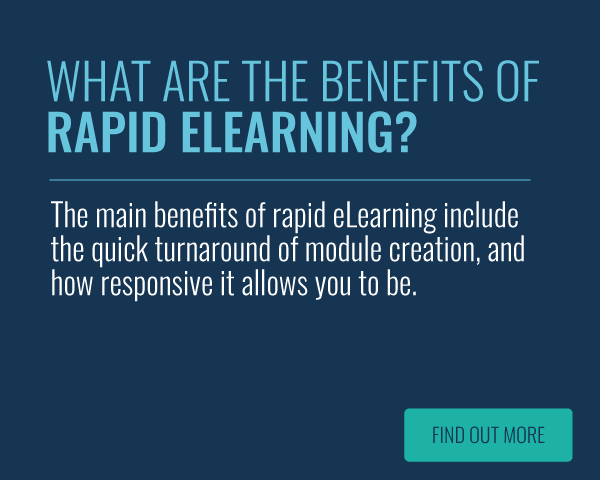 WHAT ARE THE BENEFITS OF RAPID ELEARNING?

The main benefits of rapid eLearning include the quick turnaround of module creation, and how responsive it allows you to be.

FIND OUT MORE